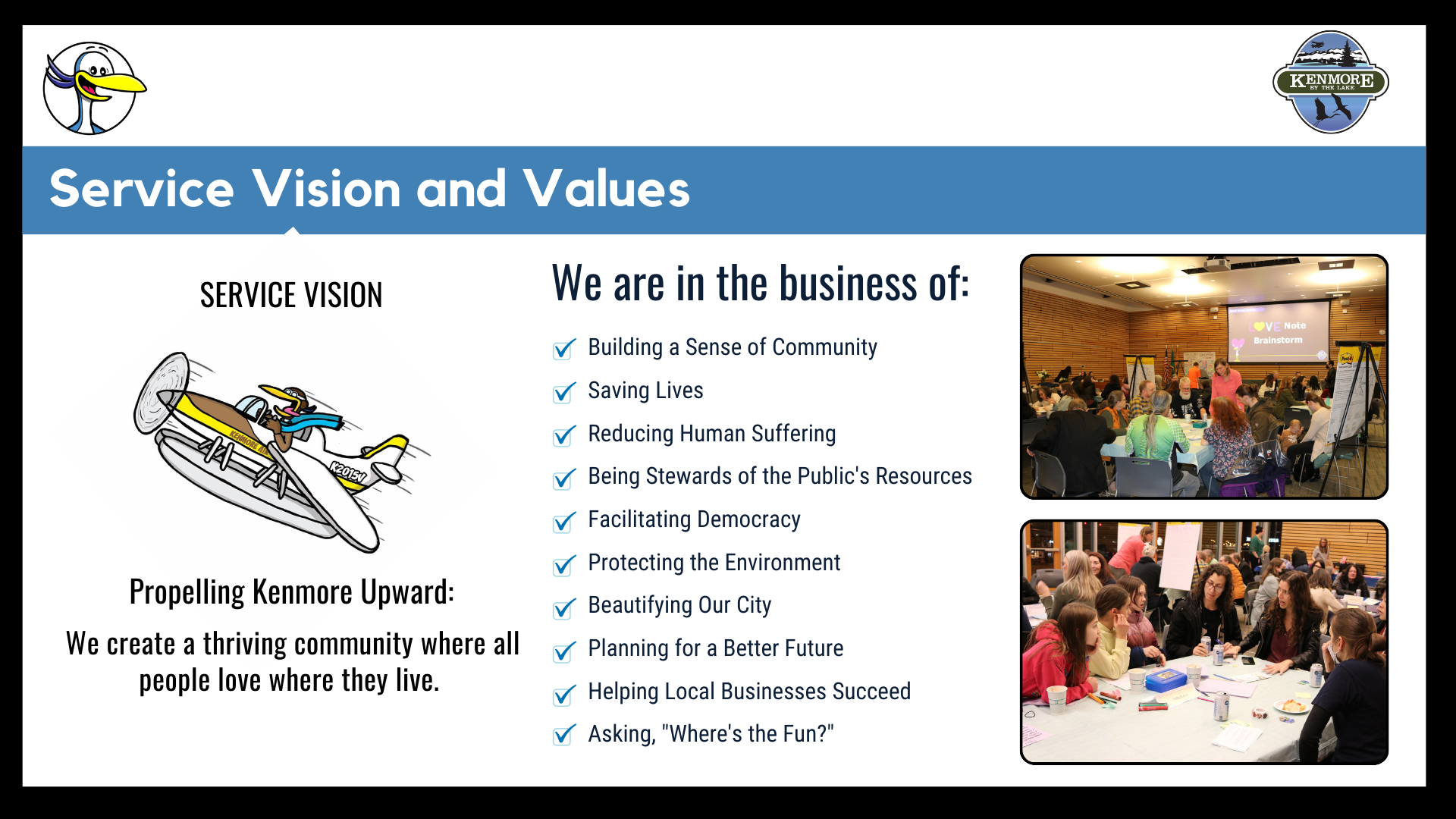 KENMORE
BY THE LAKE

Service Vision and Values

SERVICE VISION

KENMORE AIR
K2015V

Propelling Kenmore Upward:

We create a thriving community where all people love where they live.

We are in the business of:

Building a Sense of Community

Saving Lives

Reducing Human Suffering

Being Stewards of the Public's Resources

Facilitating Democracy

Protecting the Environment

Beautifying Our City

Planning for a Better Future

Helping Local Businesses Succeed

Asking, "Where's the Fun?"

LOVE Note
Brainstorm